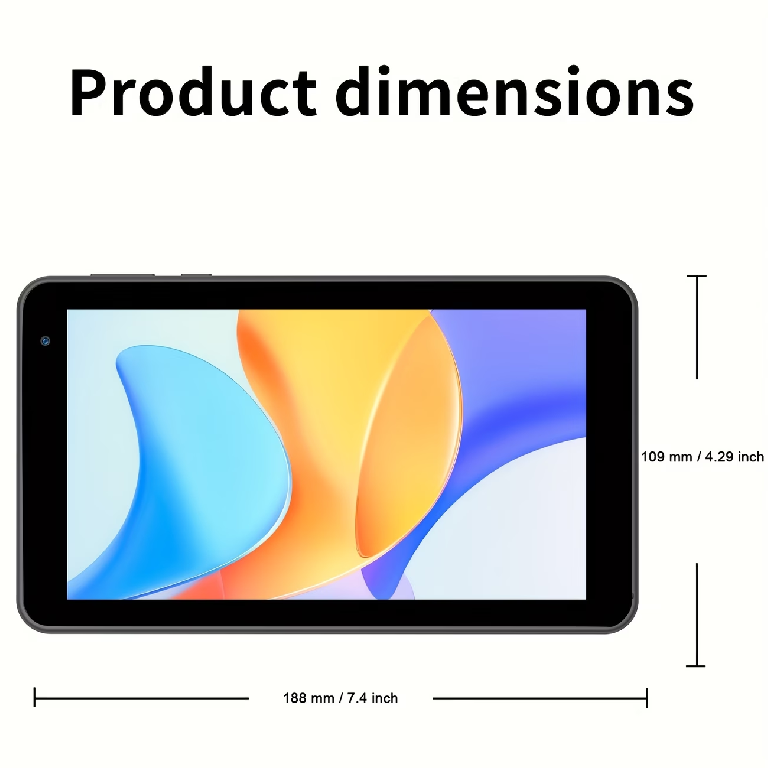 Product dimensions

109 mm / 4.29 inch

188 mm / 7.4 inch